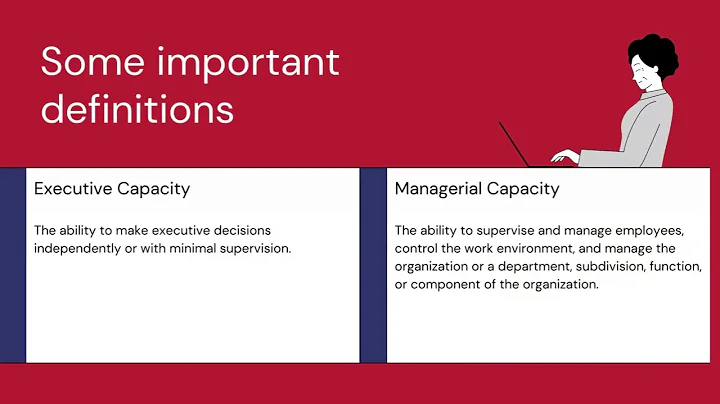 Some important definitions

Executive Capacity

The ability to make executive decisions independently or with minimal supervision.

Managerial Capacity

The ability to supervise and manage employees, control the work environment, and manage the organization or a department, subdivision, function, or component of the organization.